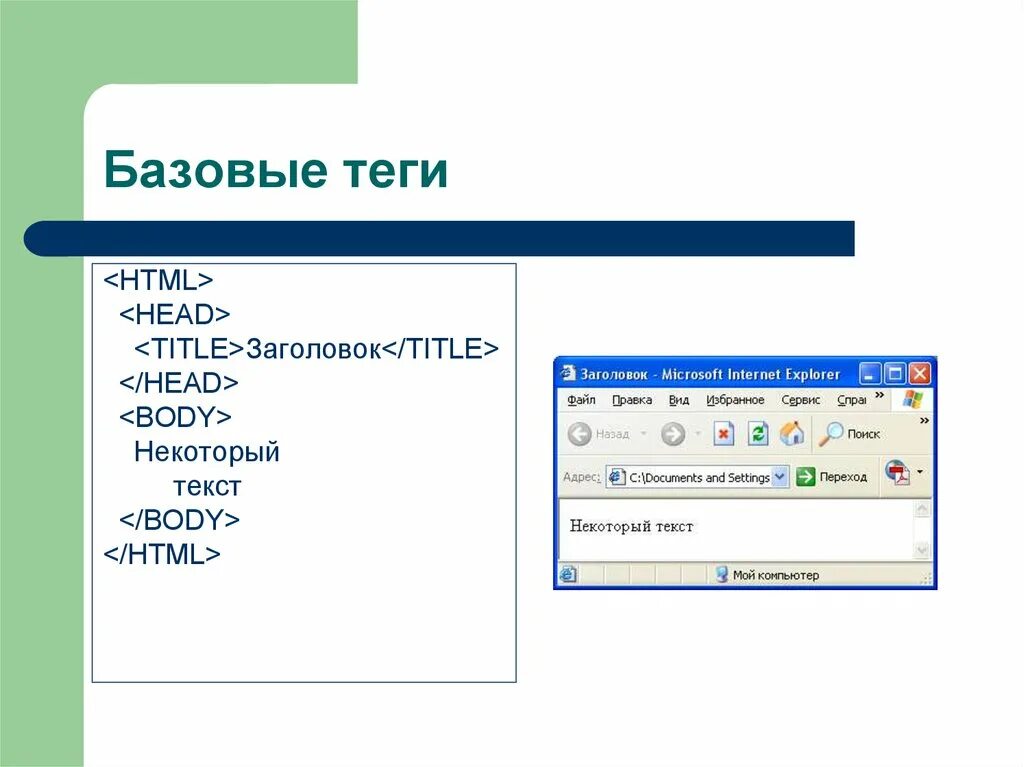 Базовые теги

<HTML>
<HEAD>
<TITLE>Заголовок</TITLE>
</HEAD>
<BODY>
Некоторый
текст
</BODY>
</HTML>

Заголовок - Microsoft Internet Explorer

Файл Правка Вид Избранное Сервис Спра

Назад Поиск

Адрес: C:\Documents and Settings Переход

Некоторый текст

Мой компьютер